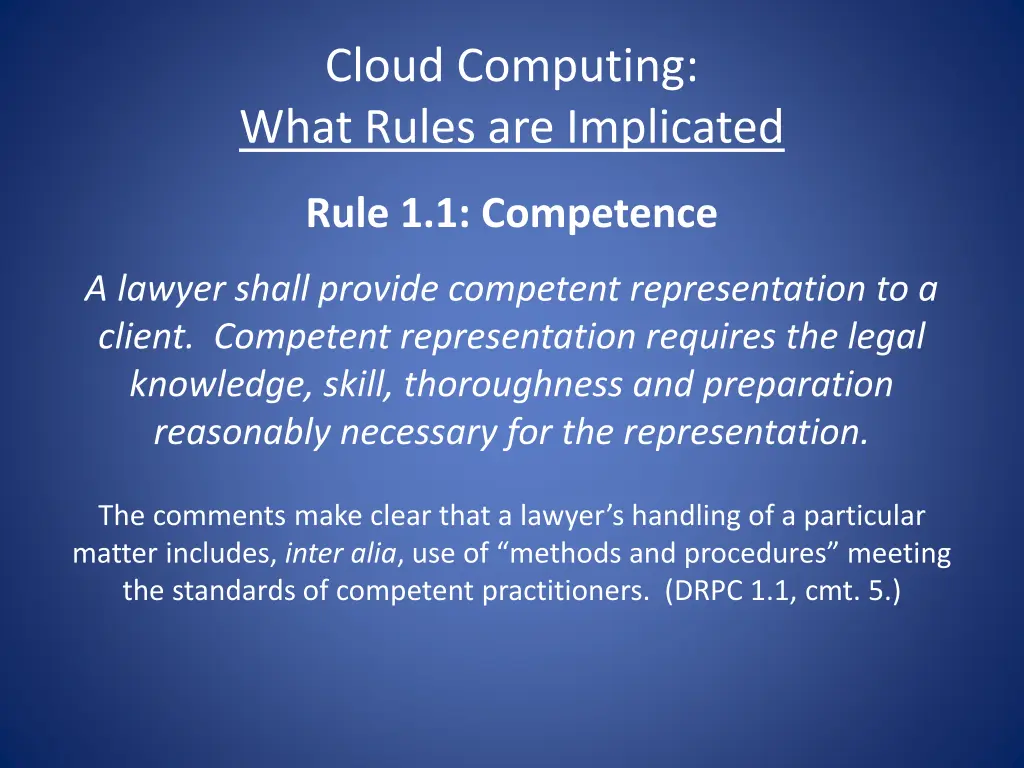 Cloud Computing:
What Rules are Implicated

Rule 1.1: Competence

A lawyer shall provide competent representation to a client. Competent representation requires the legal knowledge, skill, thoroughness and preparation reasonably necessary for the representation.

The comments make clear that a lawyer’s handling of a particular matter includes, inter alia, use of “methods and procedures” meeting the standards of competent practitioners. (DRPC 1.1, cmt. 5.)